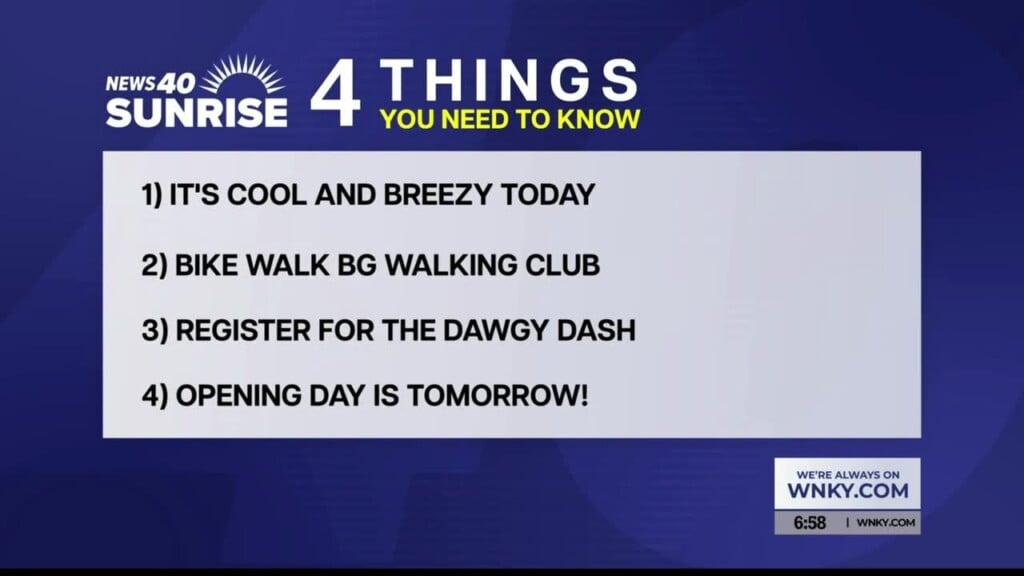 NEWS 40 SUNRISE 4 THINGS YOU NEED TO KNOW

1) IT'S COOL AND BREEZY TODAY

2) BIKE WALK BG WALKING CLUB

3) REGISTER FOR THE DAWGY DASH

4) OPENING DAY IS TOMORROW!

WE'RE ALWAYS ON WNKY.COM

6:58 | WNKY.COM